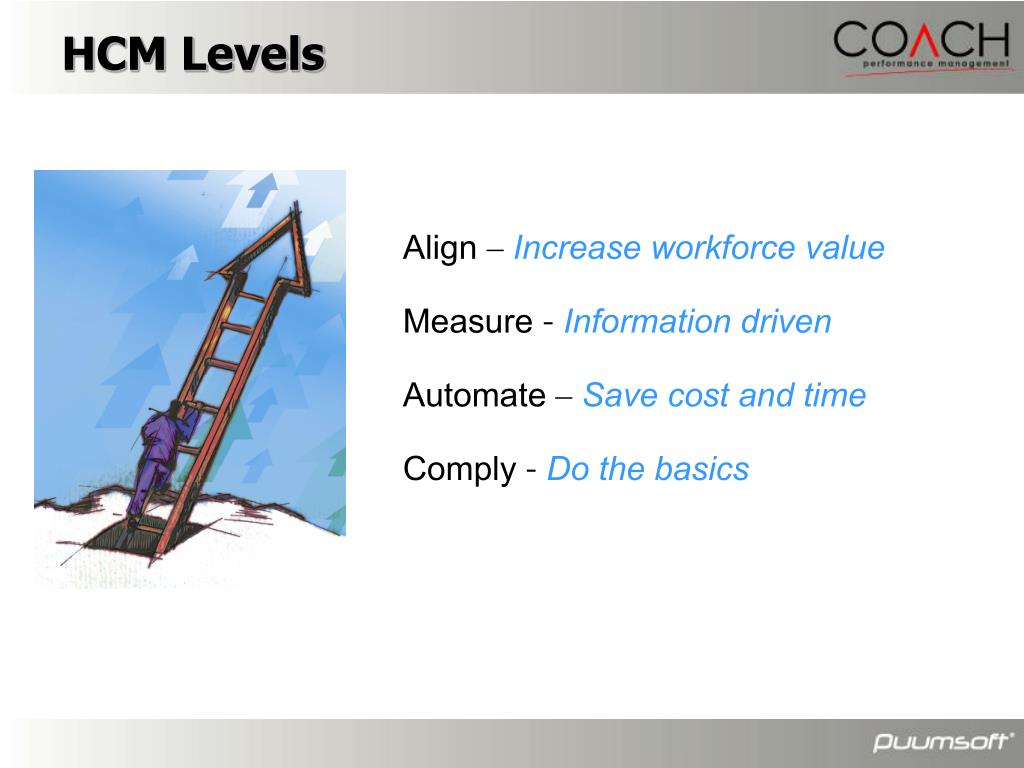 HCM Levels

COACH
performance management

Align – Increase workforce value

Measure - Information driven

Automate – Save cost and time

Comply - Do the basics

puumsoft®